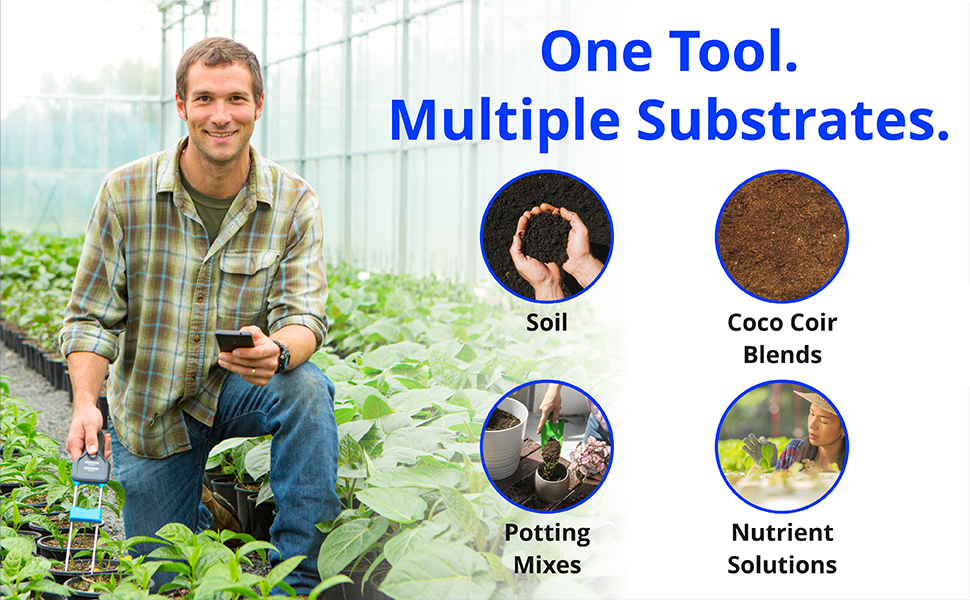 One Tool.
Multiple Substrates.

Soil

Coco Coir Blends

Potting Mixes

Nutrient Solutions